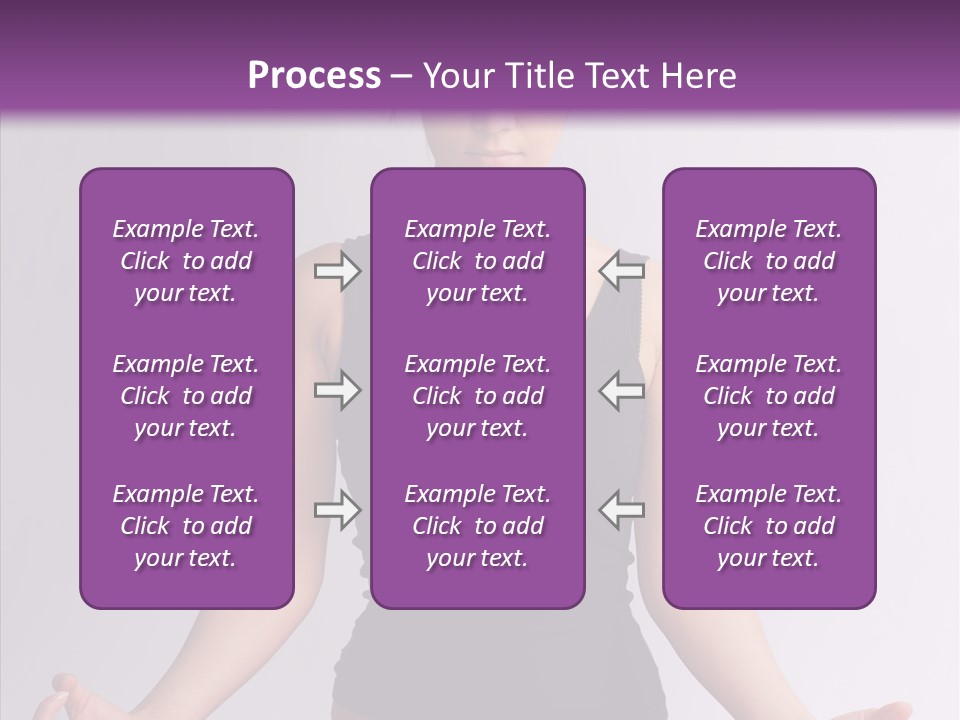 Process – Your Title Text Here

Example Text. Click to add your text.

Example Text. Click to add your text.

Example Text. Click to add your text.

Example Text. Click to add your text.

Example Text. Click to add your text.

Example Text. Click to add your text.

Example Text. Click to add your text.

Example Text. Click to add your text.

Example Text. Click to add your text.